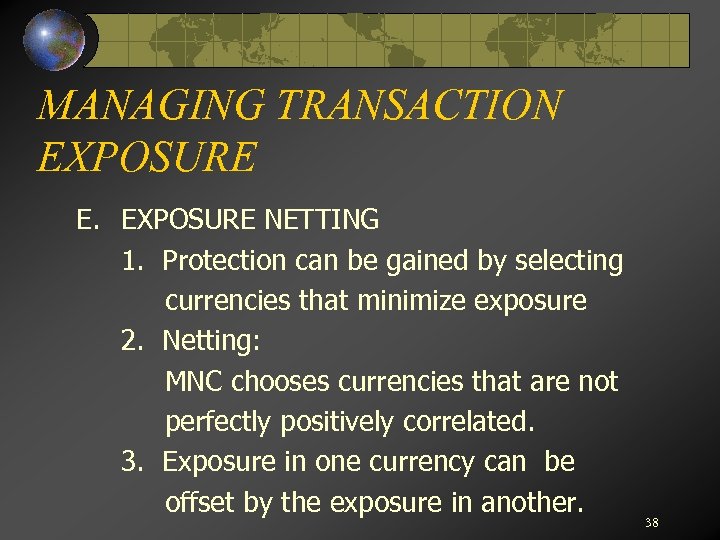 MANAGING TRANSACTION EXPOSURE

E. EXPOSURE NETTING

1. Protection can be gained by selecting currencies that minimize exposure

2. Netting:

MNC chooses currencies that are not perfectly positively correlated.

3. Exposure in one currency can be offset by the exposure in another.

38